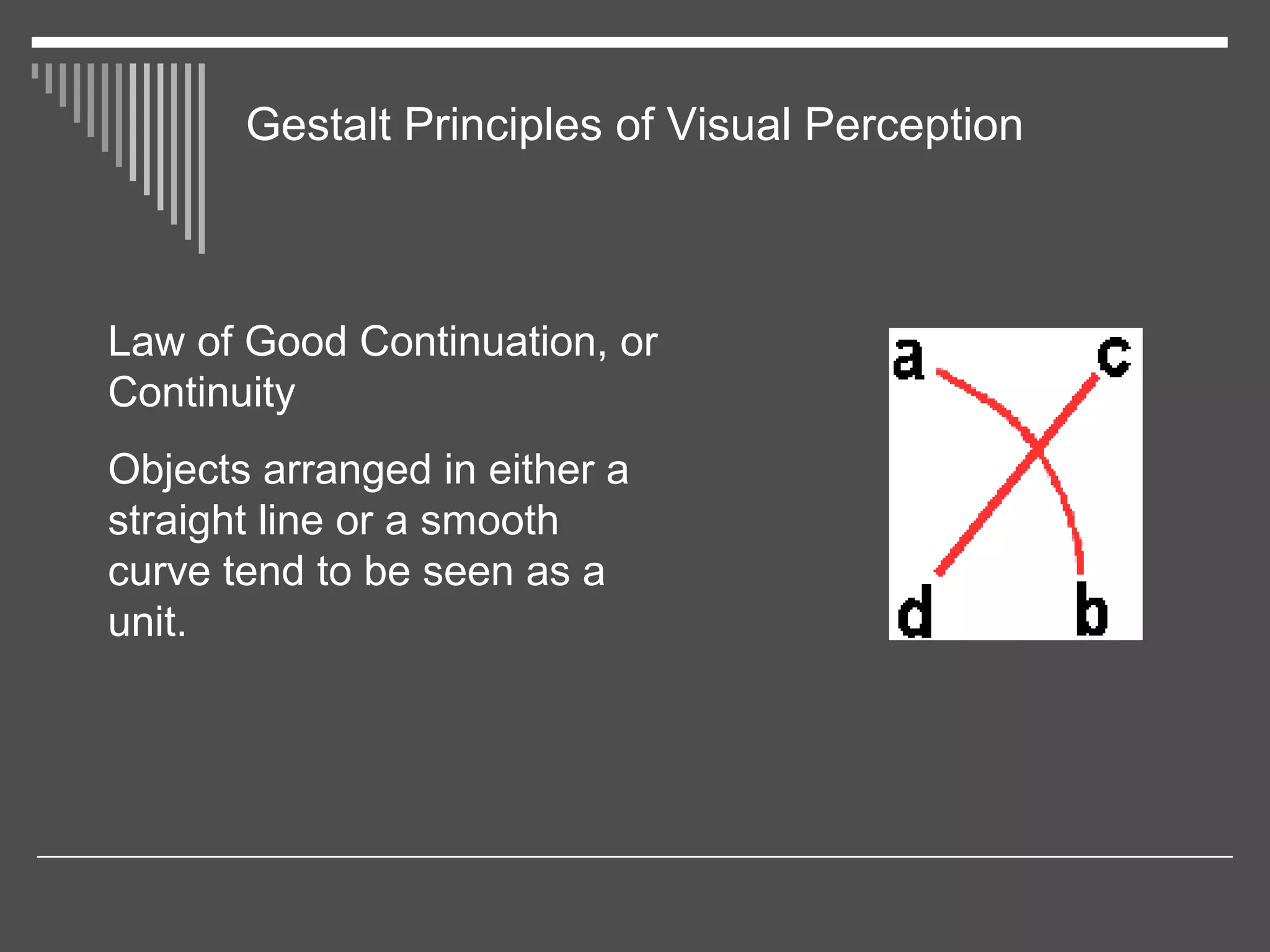 Gestalt Principles of Visual Perception

Law of Good Continuation, or Continuity

Objects arranged in either a straight line or a smooth curve tend to be seen as a unit.

a
c
d
b